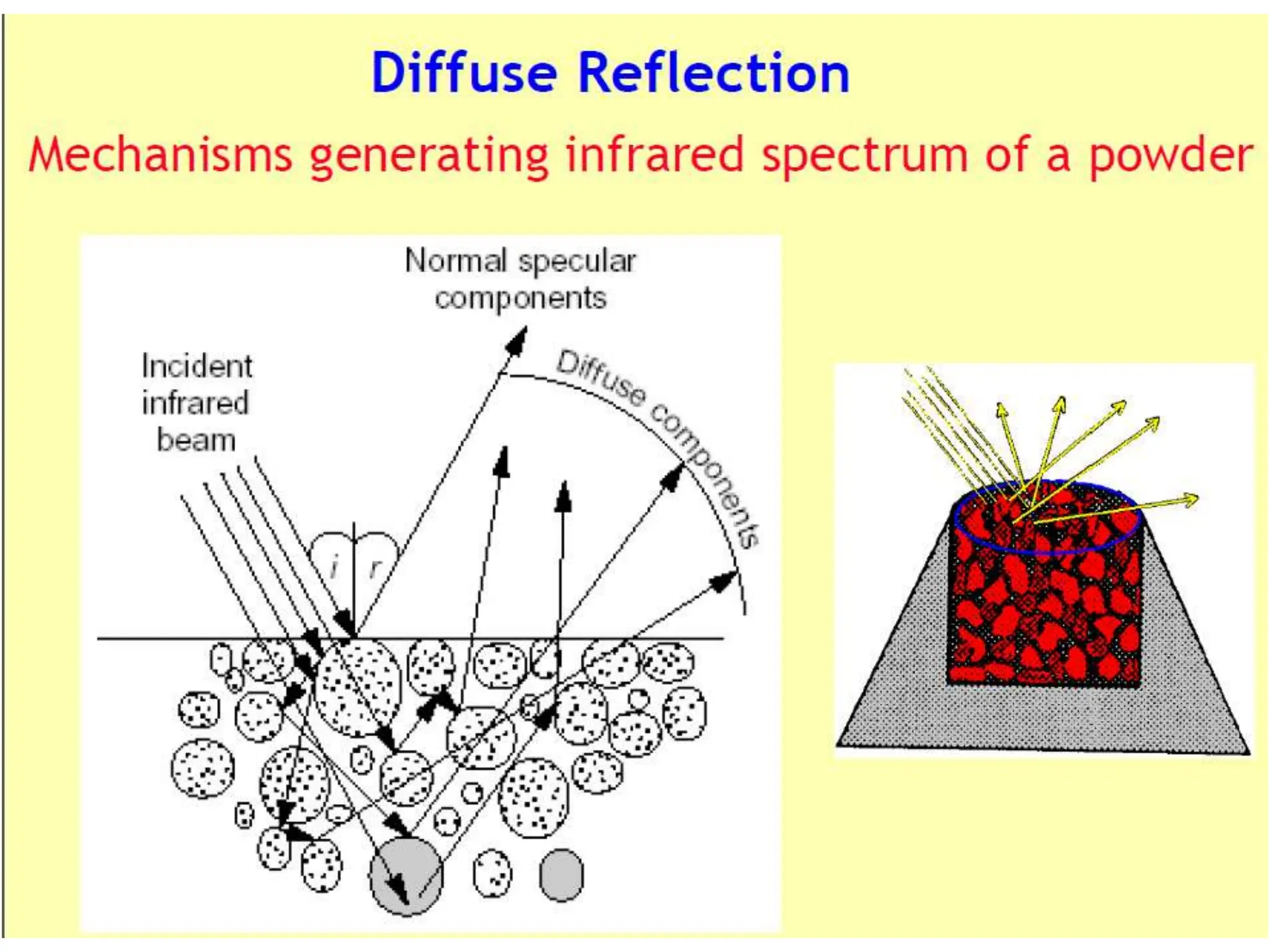 Diffuse Reflection

Mechanisms generating infrared spectrum of a powder

Normal specular components

Incident infrared beam

Diffuse components

i

r